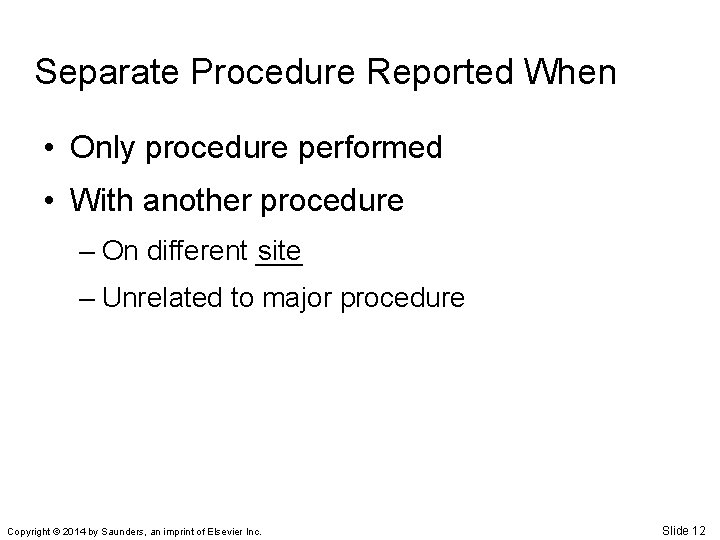 Separate Procedure Reported When

• Only procedure performed
• With another procedure
– On different site
– Unrelated to major procedure

Copyright © 2014 by Saunders, an imprint of Elsevier Inc.

Slide 12